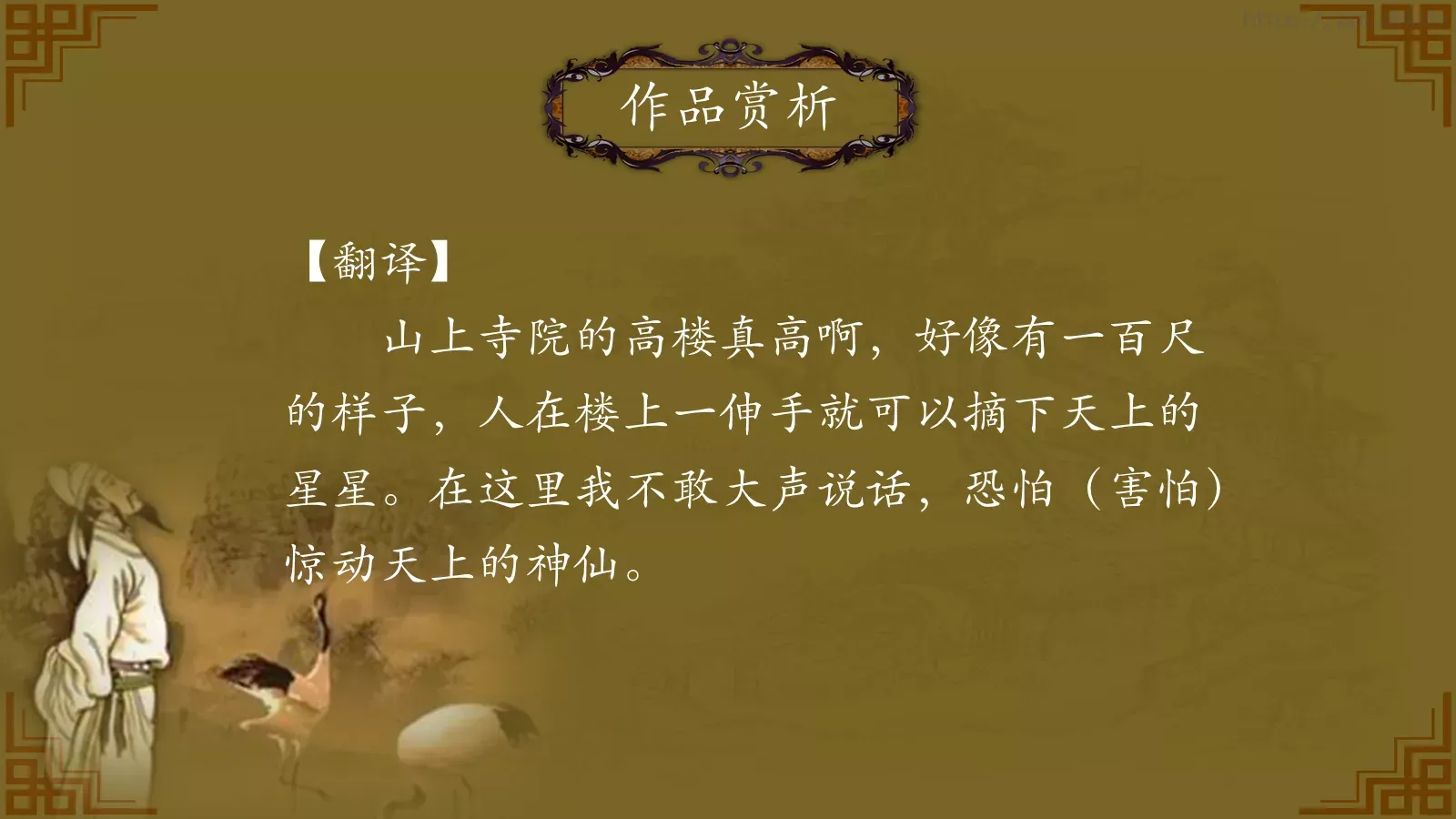 作品赏析

【翻译】

山上寺院的高楼真高啊，好像有一百尺的样子，人在楼上一伸手就可以摘下天上的星星。在这里我不敢大声说话，恐怕（害怕）惊动天上的神仙。